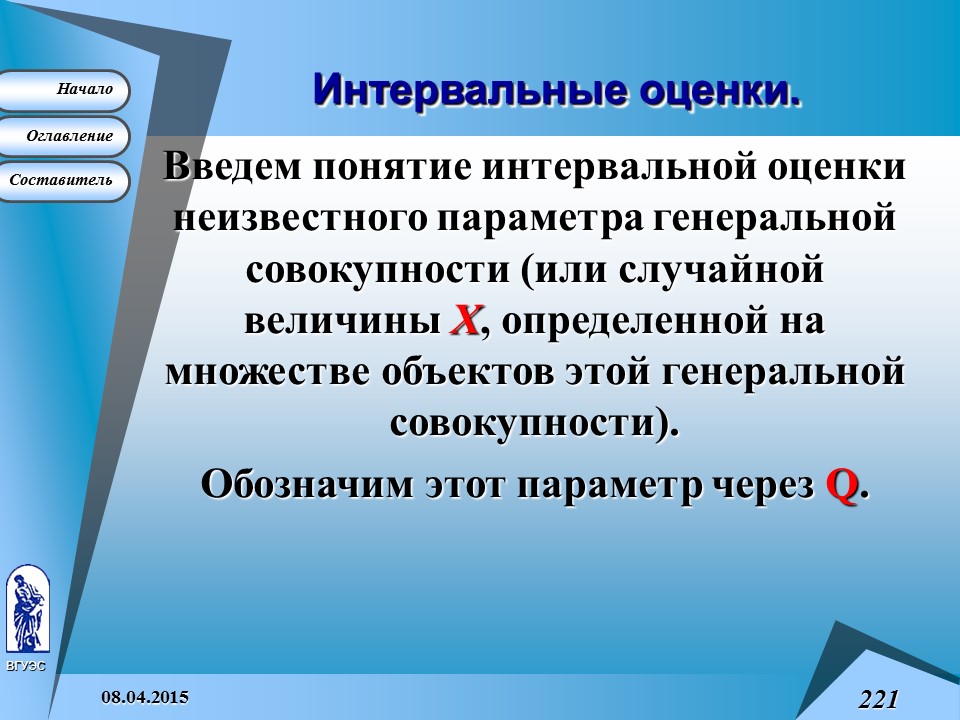 Начало
Оглавление
Составитель

Интервальные оценки.

Введем понятие интервальной оценки неизвестного параметра генеральной совокупности (или случайной величины $X$, определенной на множестве объектов этой генеральной совокупности).

Обозначим этот параметр через Q.

ВГУЭС

08.04.2015

221